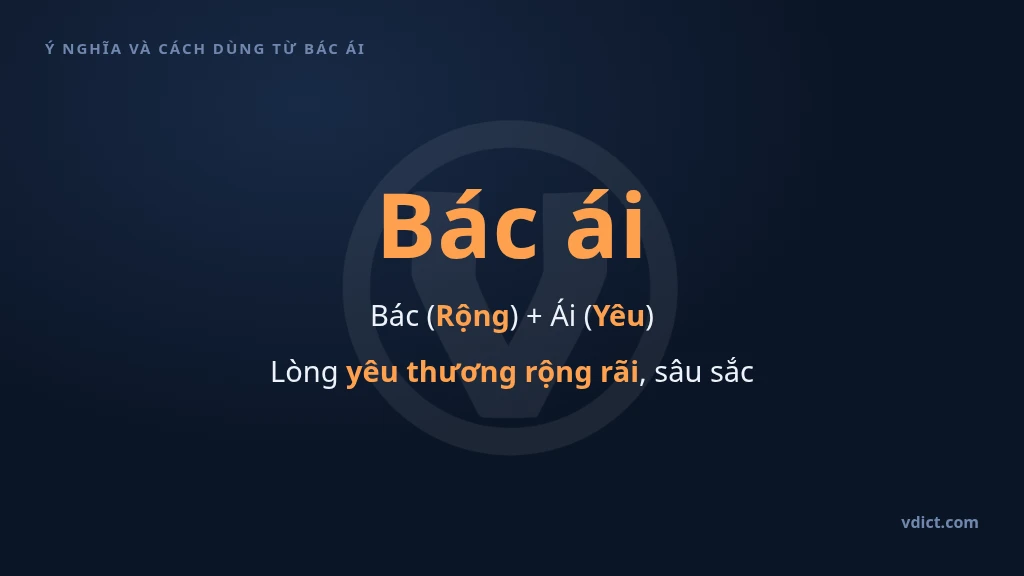 Ý NGHĨA VÀ CÁCH DÙNG TỪ BÁC ÁI

Bác ái

Bác (Rộng) + Ái (Yêu)

Lòng yêu thương rộng rãi, sâu sắc

vdict.com